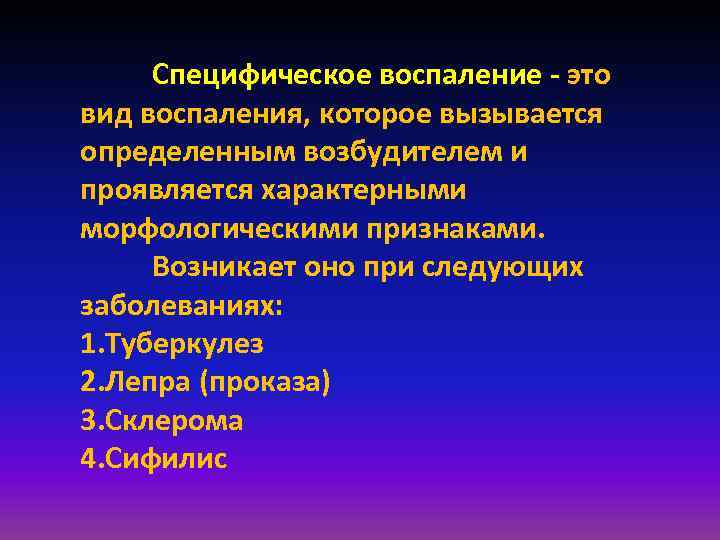 Специфическое воспаление - это вид воспаления, которое вызывается определенным возбудителем и проявляется характерными морфологическими признаками.

Возникает оно при следующих заболеваниях:
1.Туберкулез
2.Лепра (проказа)
3.Склерома
4.Сифилис